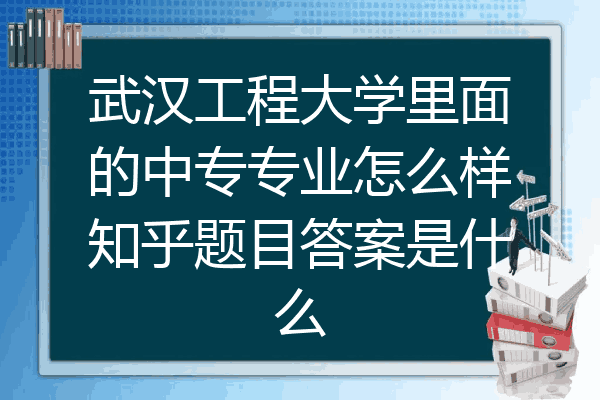 武汉工程大学里面的中专专业怎么样知乎题目答案是什么